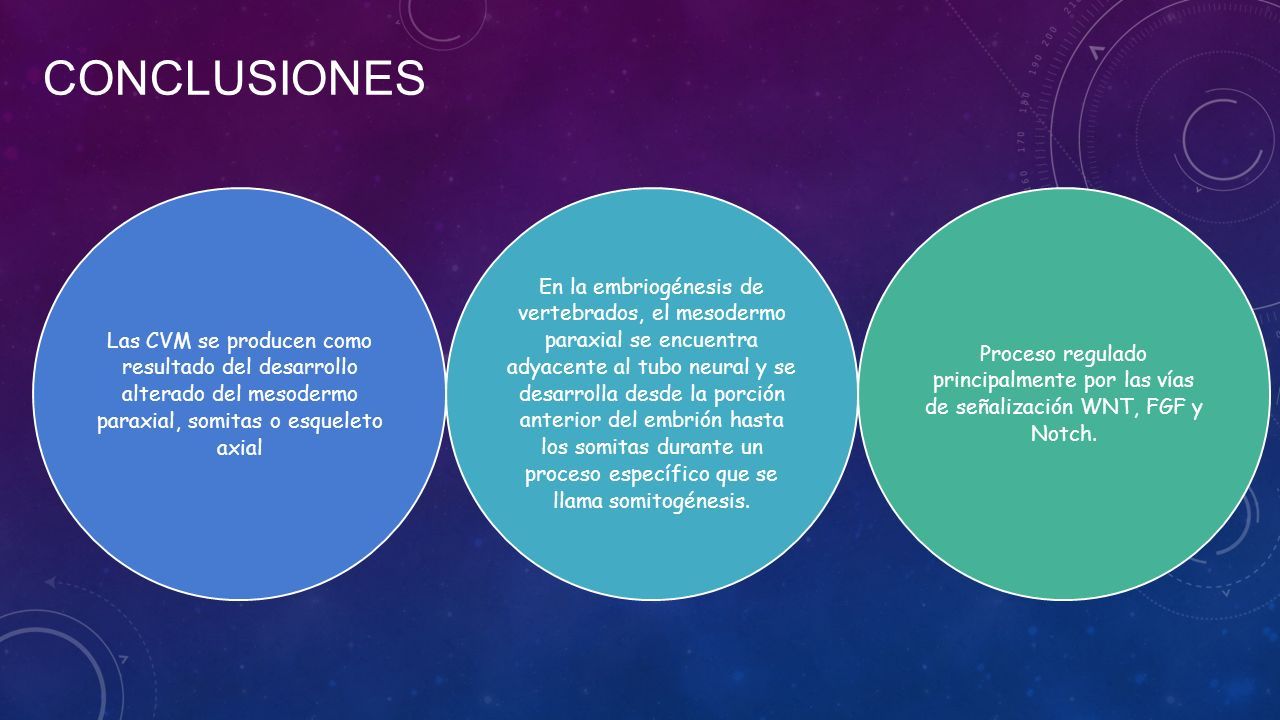 CONCLUSIONES

Las CVM se producen como resultado del desarrollo alterado del mesodermo paraxial, somitas o esqueleto axial

En la embriogénesis de vertebrados, el mesodermo paraxial se encuentra adyacente al tubo neural y se desarrolla desde la porción anterior del embrión hasta los somitas durante un proceso específico que se llama somitogénesis.

Proceso regulado principalmente por las vías de señalización WNT, FGF y Notch.